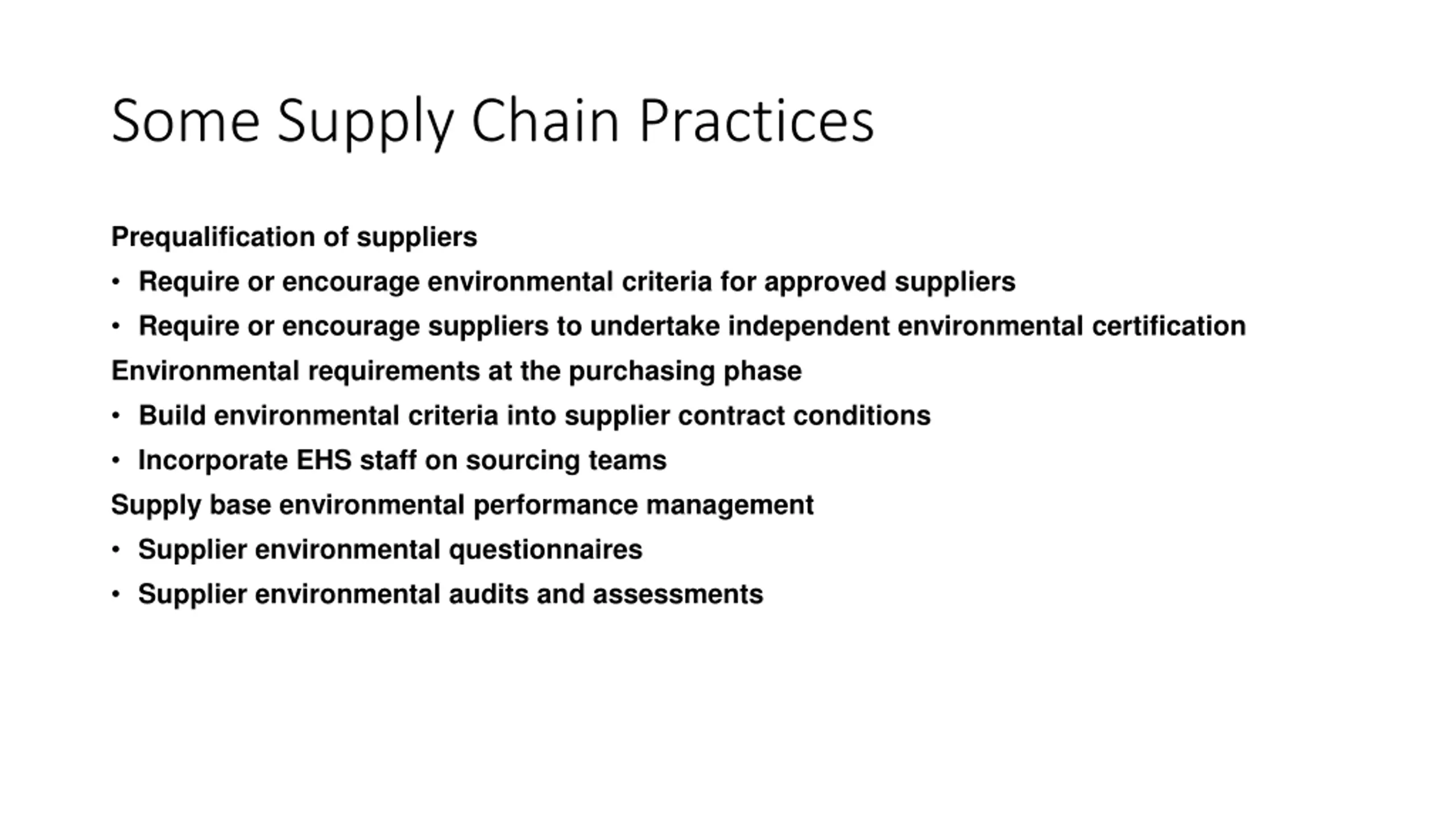 Some Supply Chain Practices

Prequalification of suppliers

• Require or encourage environmental criteria for approved suppliers

• Require or encourage suppliers to undertake independent environmental certification

Environmental requirements at the purchasing phase

• Build environmental criteria into supplier contract conditions

• Incorporate EHS staff on sourcing teams

Supply base environmental performance management

• Supplier environmental questionnaires

• Supplier environmental audits and assessments